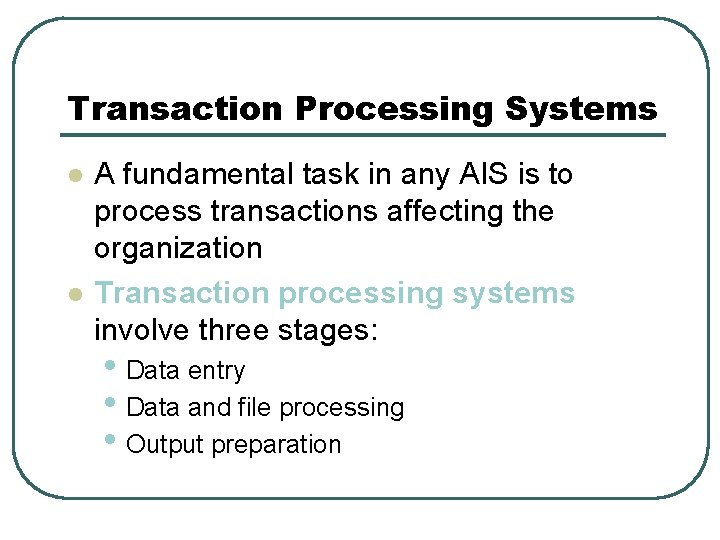 Transaction Processing Systems

- A fundamental task in any AIS is to process transactions affecting the organization
- Transaction processing systems involve three stages:
  - Data entry
  - Data and file processing
  - Output preparation